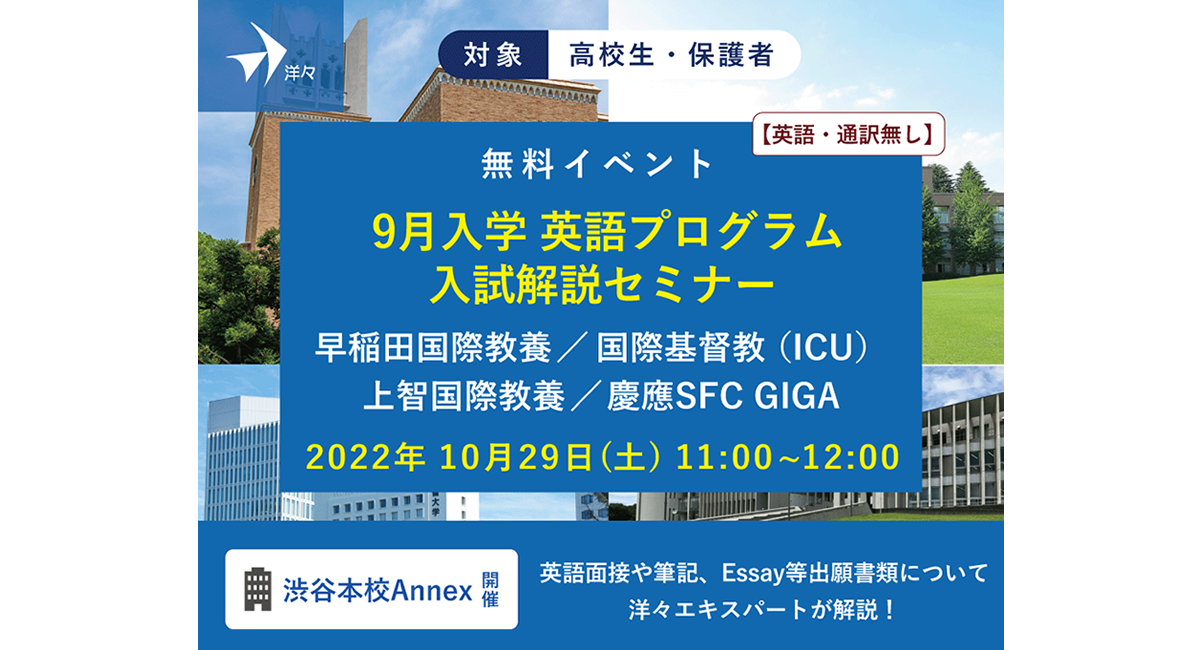 洋々

対象 高校生・保護者

【英語・通訳無し】

無料イベント

9月入学 英語プログラム
入試解説セミナー

早稲田国際教養／国際基督教（ICU）
上智国際教養／慶應SFC GIGA

2022年 10月29日（土） 11:00~12:00

渋谷本校Annex 開催

英語面接や筆記、Essay等出願書類について
洋々エキスパートが解説！